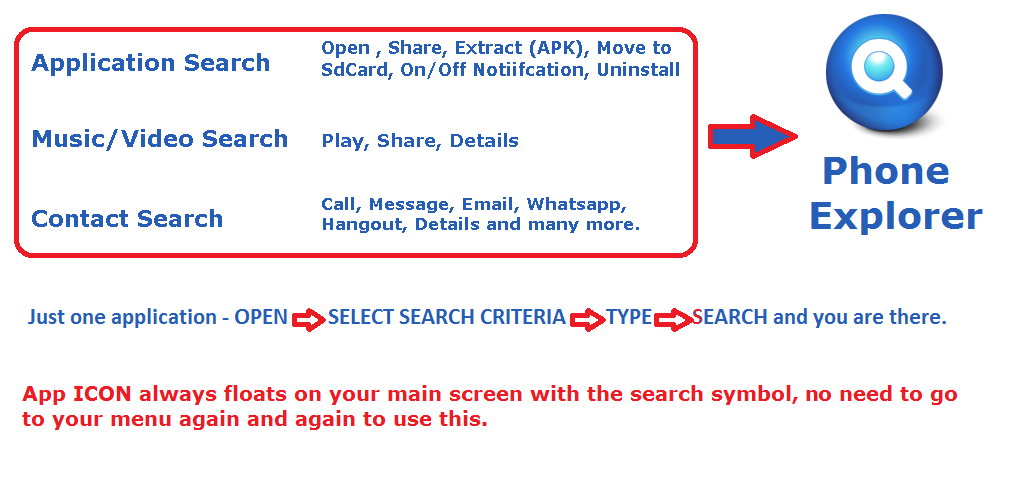 Application Search
Open , Share, Extract (APK), Move to SdCard, On/Off Notiifcation, Uninstall

Music/Video Search
Play, Share, Details

Contact Search
Call, Message, Email, Whatsapp, Hangout, Details and many more.

Phone Explorer

Just one application - OPEN SELECT SEARCH CRITERIA TYPE SEARCH and you are there.

App ICON always floats on your main screen with the search symbol, no need to go to your menu again and again to use this.